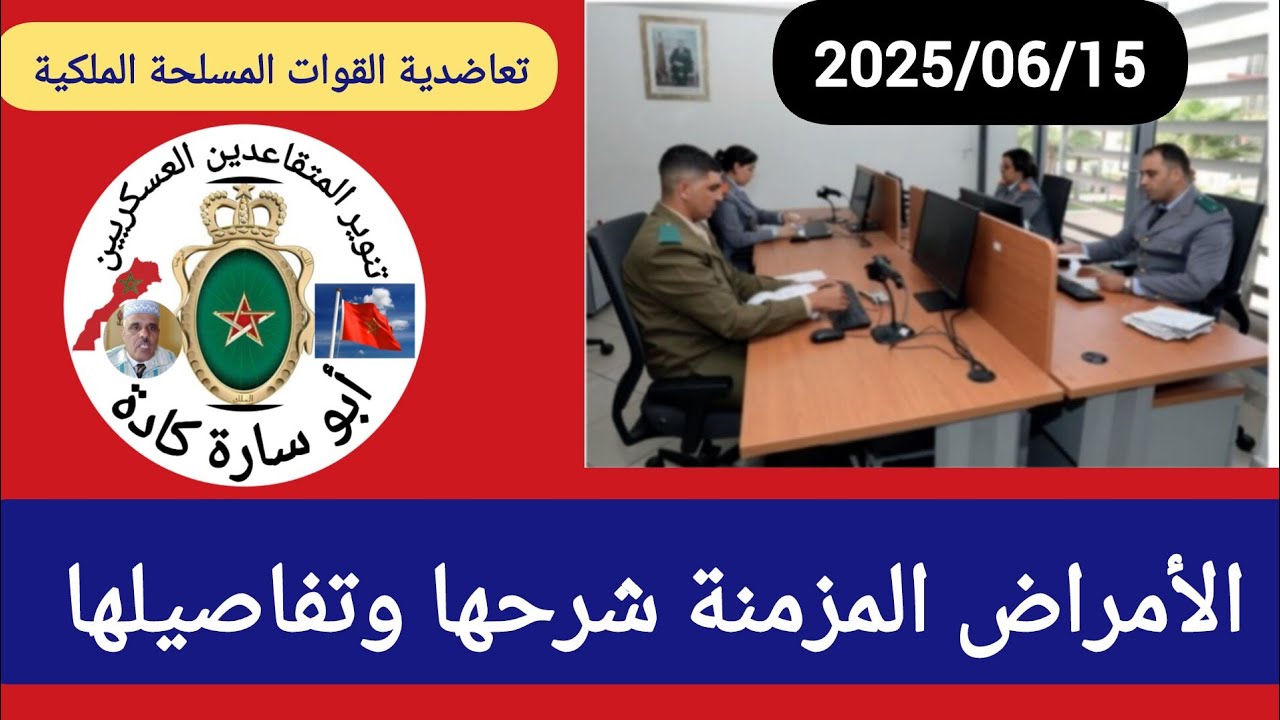 تعاضدية القوات المسلحة الملكية

2025/06/15

تنوير المتقاعدين العسكريين

أبو سارة كادة

الأمراض المزمنة شرحها وتفاصيلها